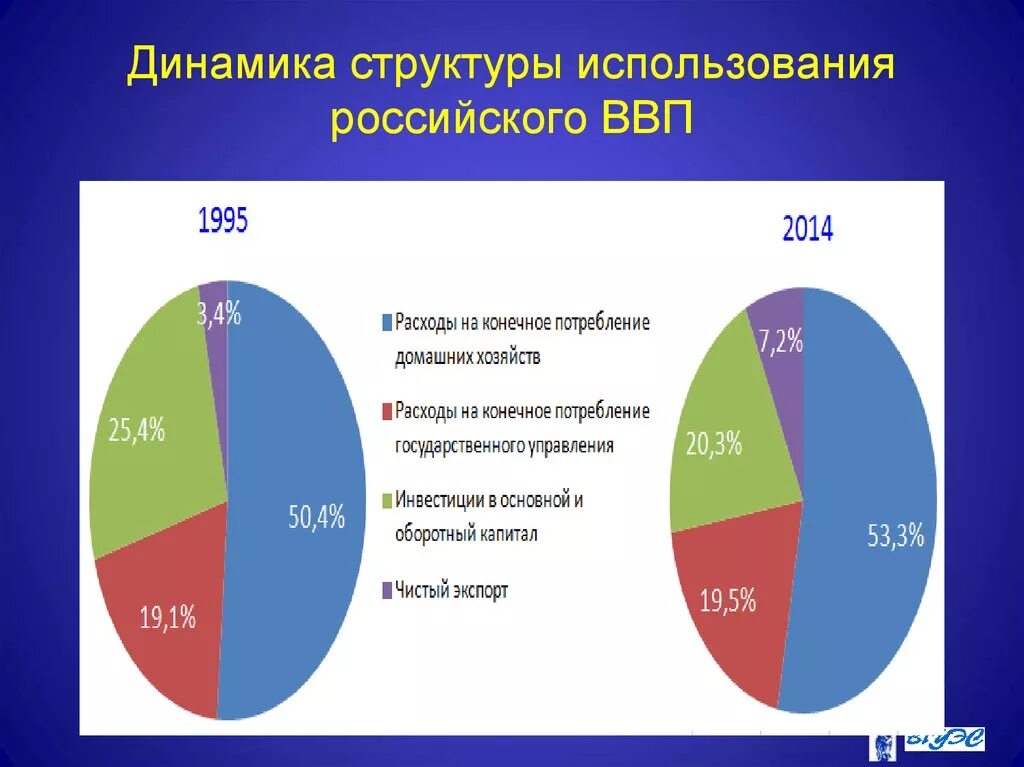 Динамика структуры использования российского ВВП

1995

3,4%

25,4%

50,4%

19,1%

Расходы на конечное потребление домашних хозяйств

Расходы на конечное потребление государственного управления

Инвестиции в основной и оборотный капитал

Чистый экспорт

2014

7,2%

20,3%

53,3%

19,5%

ВГУЭС